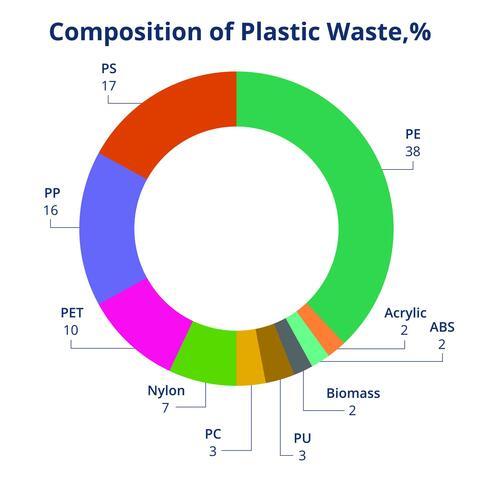 Composition of Plastic Waste,%

PS
17

PE
38

PP
16

PET
10

Acrylic
2

ABS
2

Nylon
7

Biomass
2

PC
3

PU
3